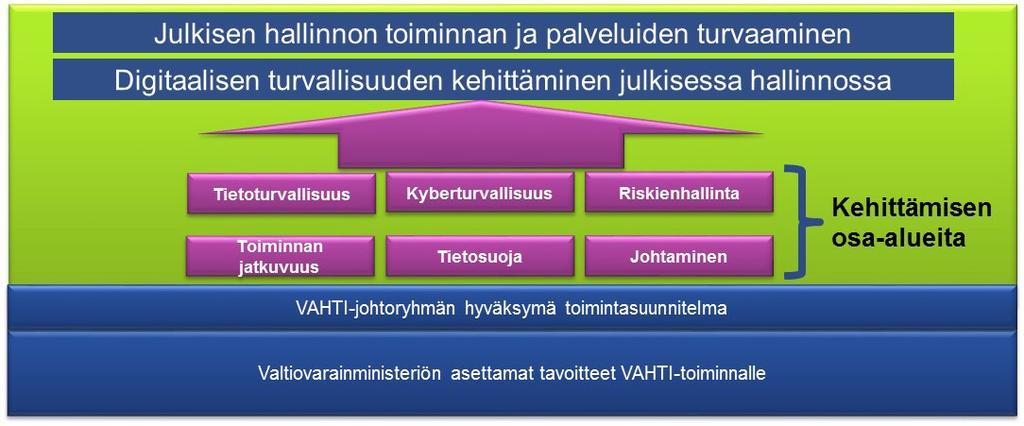 Julkisen hallinnon toiminnan ja palveluiden turvaaminen

Digitaalisen turvallisuuden kehittäminen julkisessa hallinnossa

Tietoturvallisuus

Kyberturvallisuus

Riskienhallinta

Toiminnan jatkuvuus

Tietosuoja

Johtaminen

Kehittämisen osa-alueita

VAHTI-johtoryhmän hyväksymä toimintasuunnitelma

Valtiovarainministeriön asettamat tavoitteet VAHTI-toiminnalle